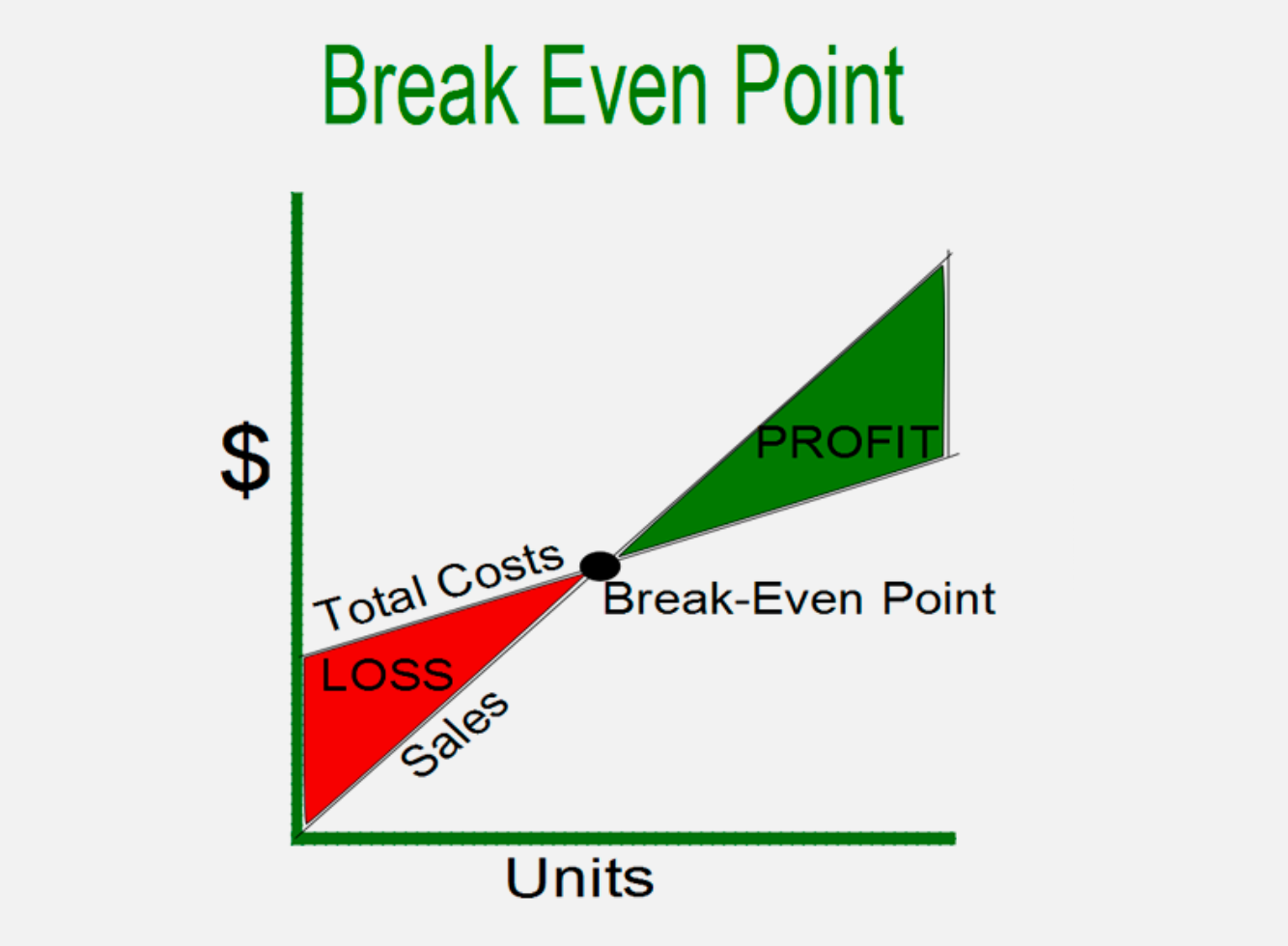 Break Even Point

$

PROFIT

Total Costs

Break-Even Point

LOSS

Sales

Units